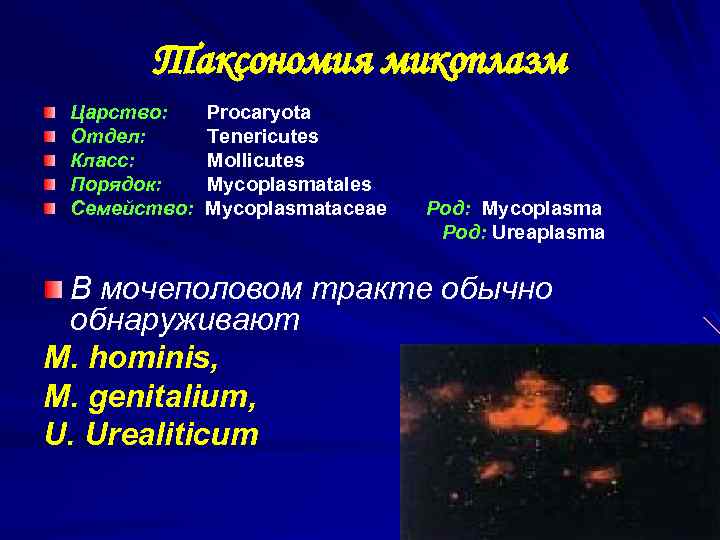 Таксономия микоплазм

Царство: Procaryota
Отдел: Tenericutes
Класс: Mollicutes
Порядок: Mycoplasmatales
Семейство: Mycoplasmataceae Род: Mycoplasma
Род: Ureaplasma

В мочеполовом тракте обычно обнаруживают
M. hominis,
M. genitalium,
U. Urealiticum